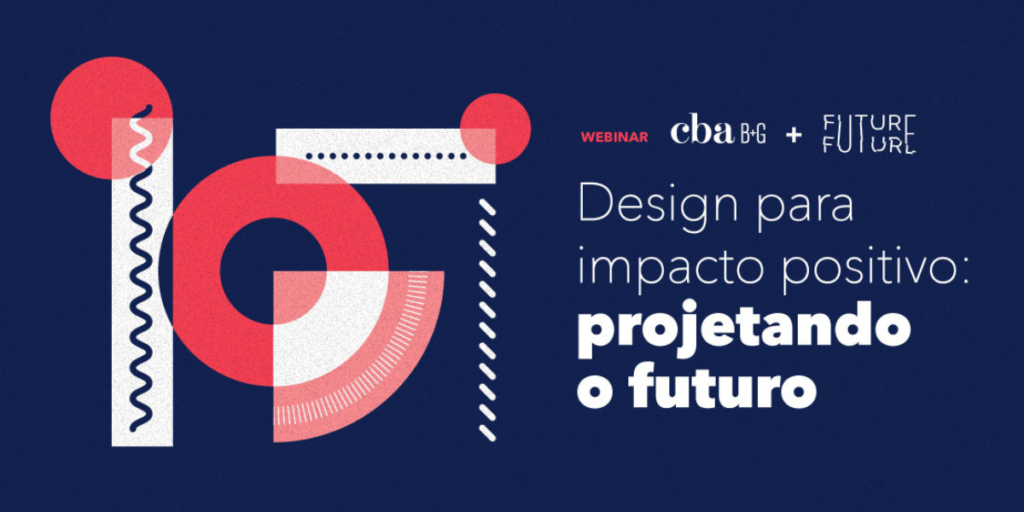 WEBINAR cba B+G + FUTURE FUTURE

Design para impacto positivo: projetando o futuro